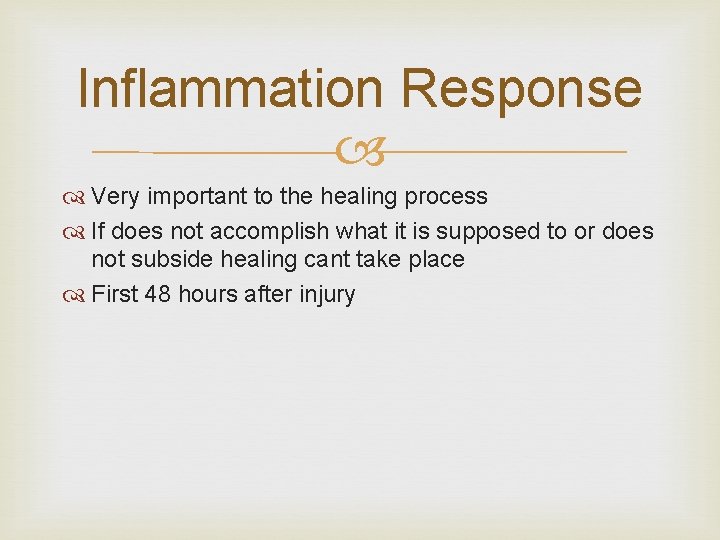 Inflammation Response

Very important to the healing process

If does not accomplish what it is supposed to or does not subside healing cant take place

First 48 hours after injury